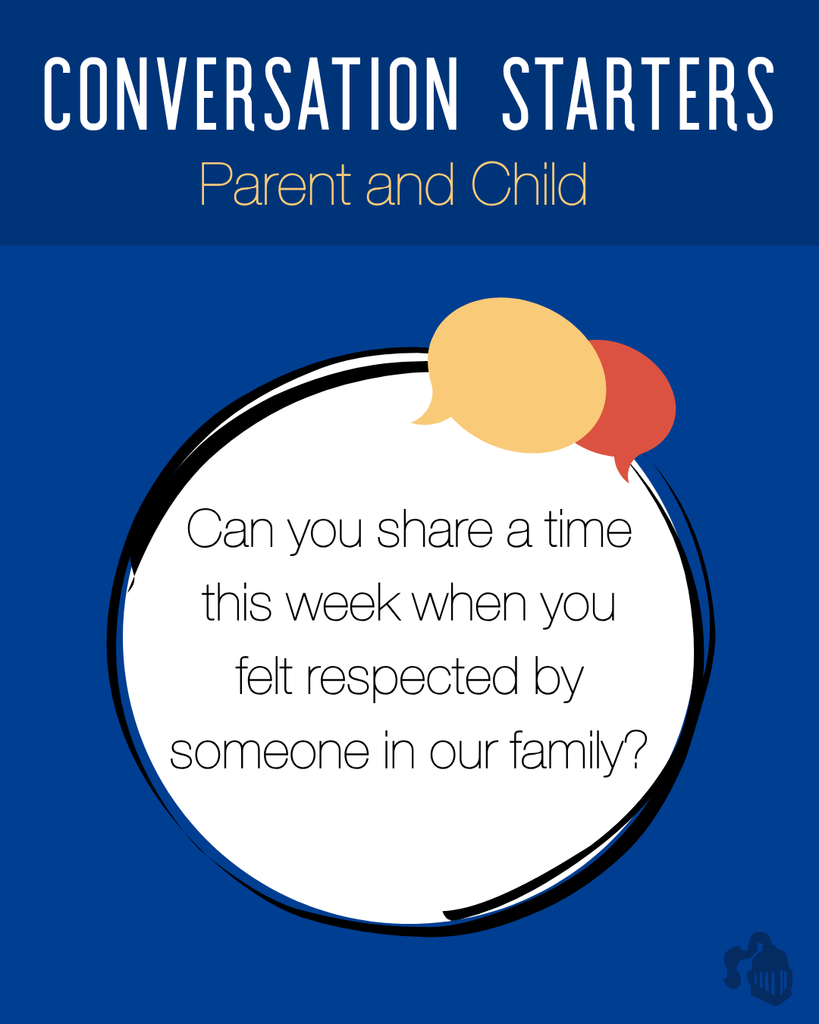 CONVERSATION STARTERS

Parent and Child

Can you share a time this week when you felt respected by someone in our family?